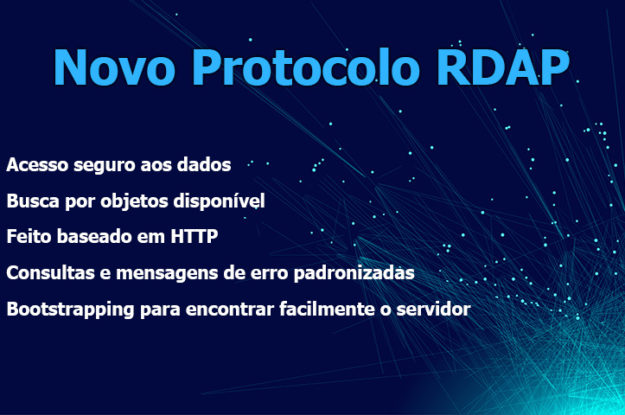 Novo Protocolo RDAP

Acesso seguro aos dados

Busca por objetos disponível

Feito baseado em HTTP

Consultas e mensagens de erro padronizadas

Bootstrapping para encontrar facilmente o servidor